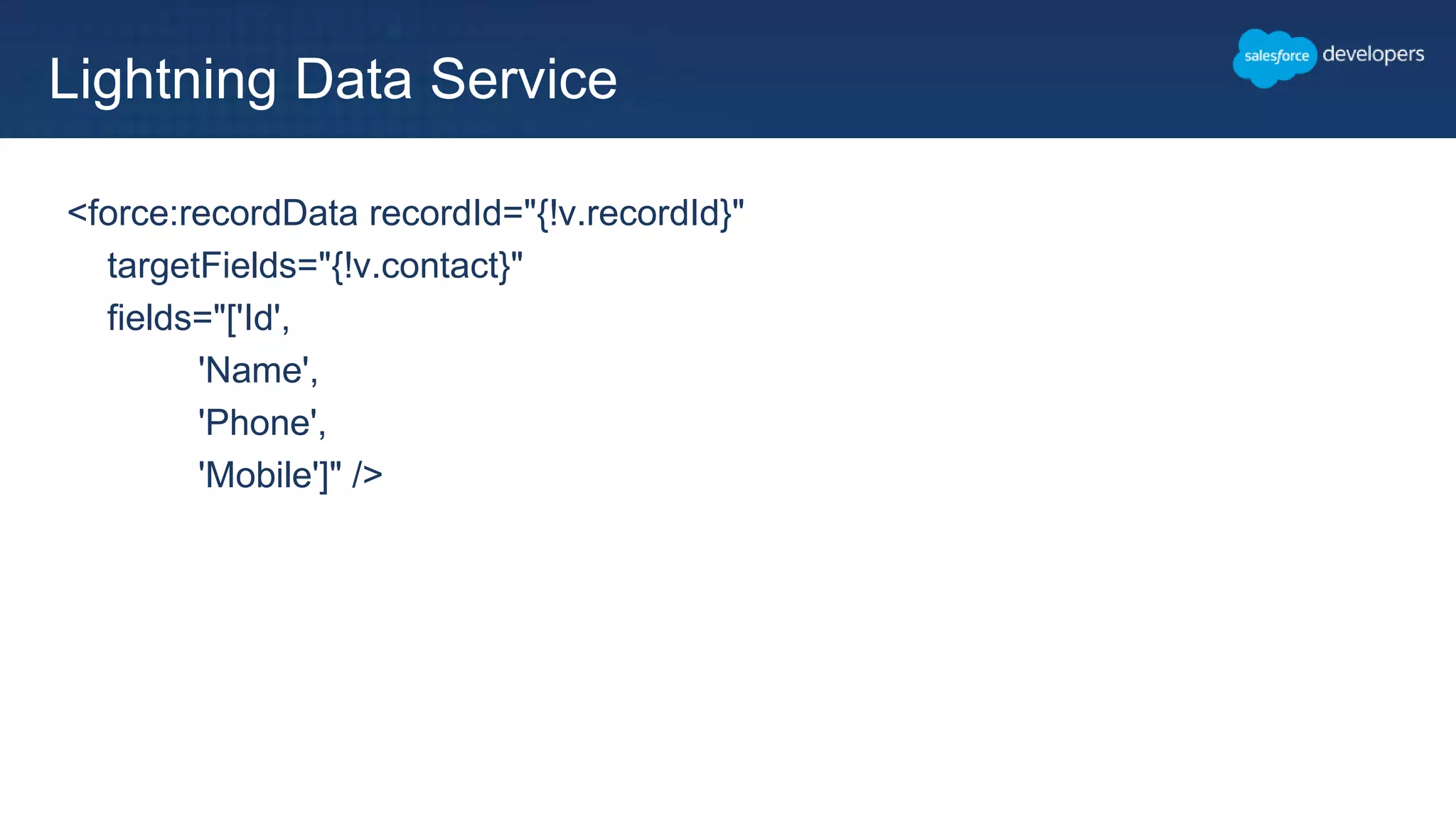 Lightning Data Service

salesforce developers

<force:recordData recordId="{!v.recordId}"
targetFields="{!v.contact}"
fields="['Id',
'Name',
'Phone',
'Mobile']" />